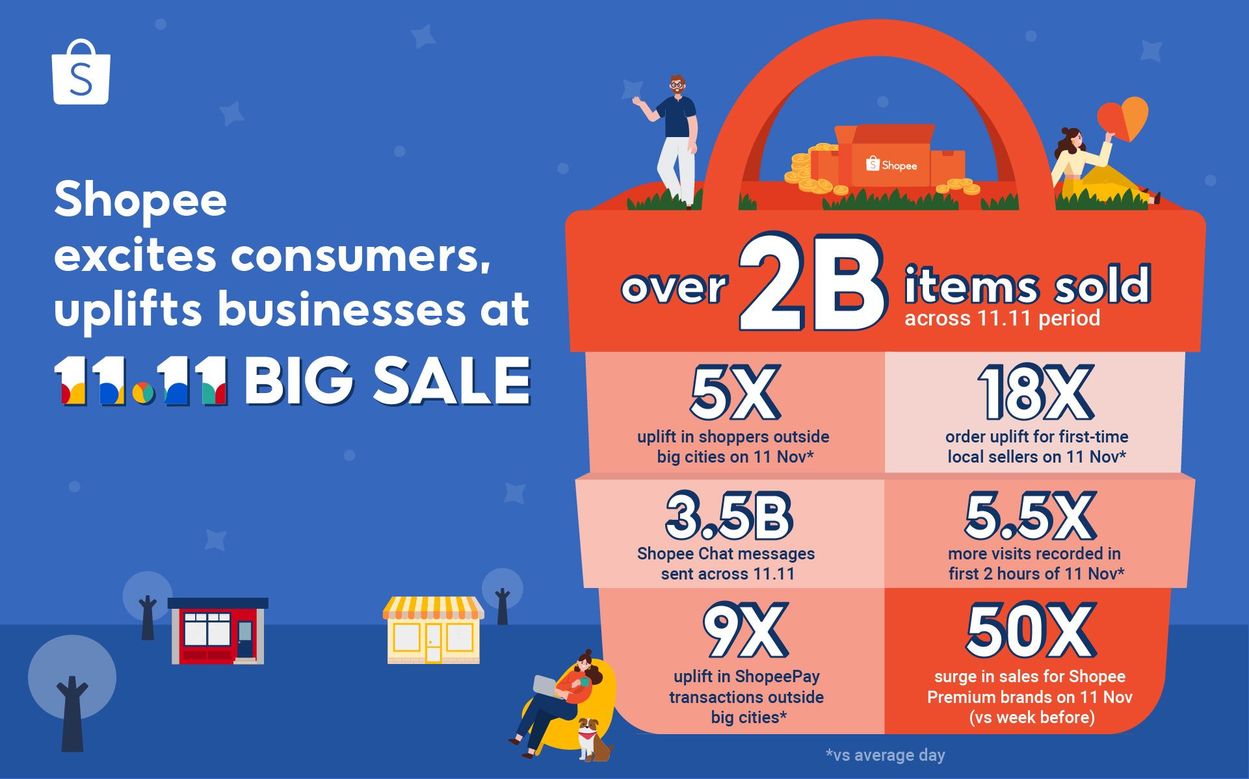 S

Shopee excites consumers, uplifts businesses at

11.11 BIG SALE

Shopee

over 2B items sold
across 11.11 period

5X
uplift in shoppers outside big cities on 11 Nov*

18X
order uplift for first-time local sellers on 11 Nov*

3.5B
Shopee Chat messages sent across 11.11

5.5X
more visits recorded in first 2 hours of 11 Nov*

9X
uplift in ShopeePay transactions outside big cities*

50X
surge in sales for Shopee Premium brands on 11 Nov (vs week before)

*vs average day